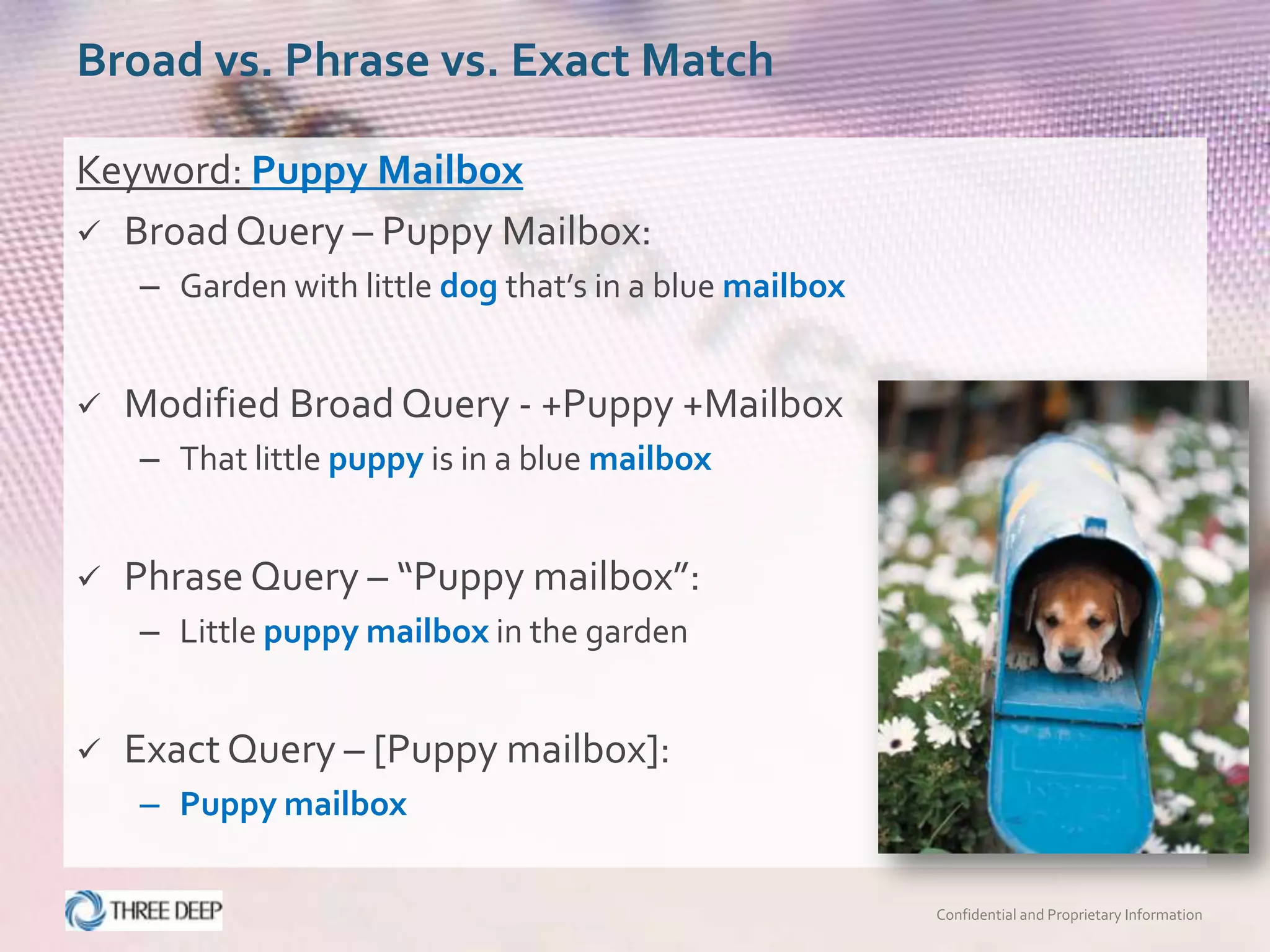 Broad vs. Phrase vs. Exact Match

Keyword: Puppy Mailbox

✓ Broad Query – Puppy Mailbox:
– Garden with little dog that's in a blue mailbox

✓ Modified Broad Query - +Puppy +Mailbox
– That little puppy is in a blue mailbox

✓ Phrase Query – "Puppy mailbox":
– Little puppy mailbox in the garden

✓ Exact Query – [Puppy mailbox]:
– Puppy mailbox

THREE DEEP

Confidential and Proprietary Information